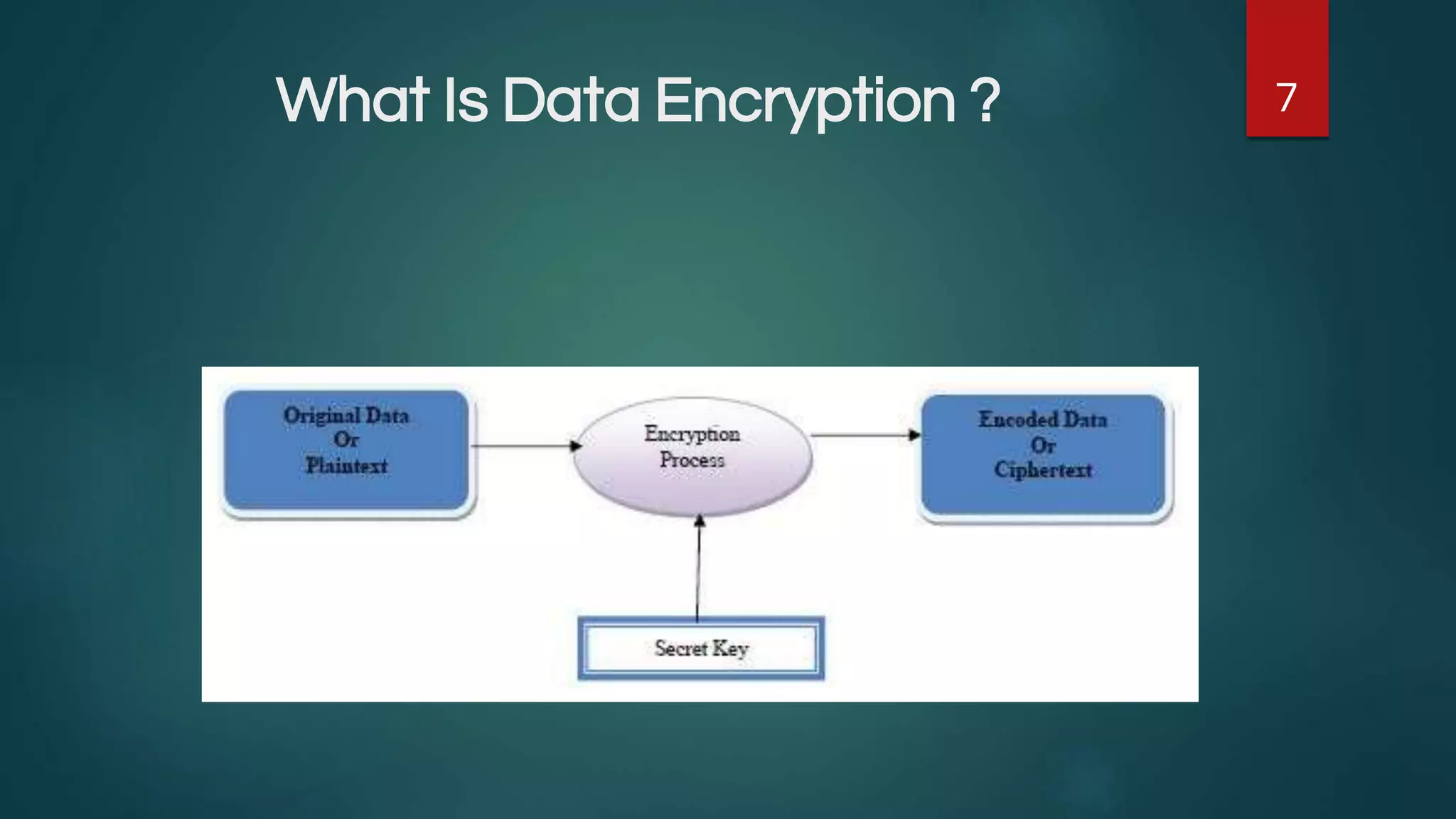 What Is Data Encryption ?

7

Original Data
Or
Plaintext

Encryption
Process

Encoded Data
Or
Ciphertext

Secret Key